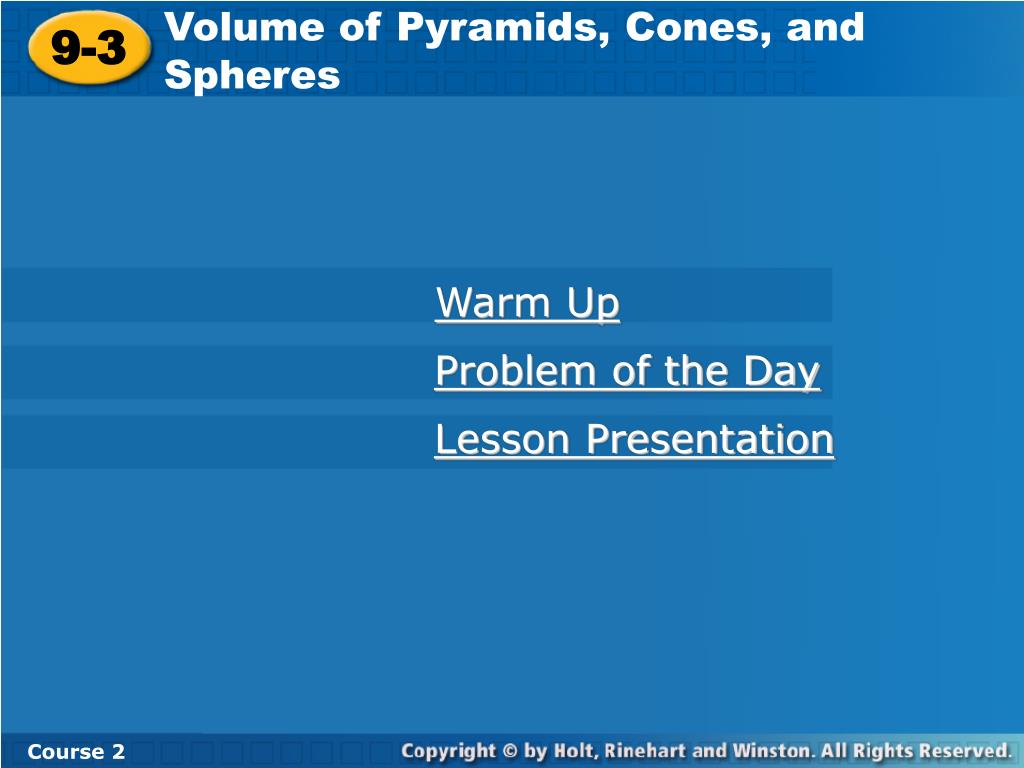 9-3

Volume of Pyramids, Cones, and Spheres

Warm Up

Problem of the Day

Lesson Presentation

Course 2

Copyright © by Holt, Rinehart and Winston. All Rights Reserved.